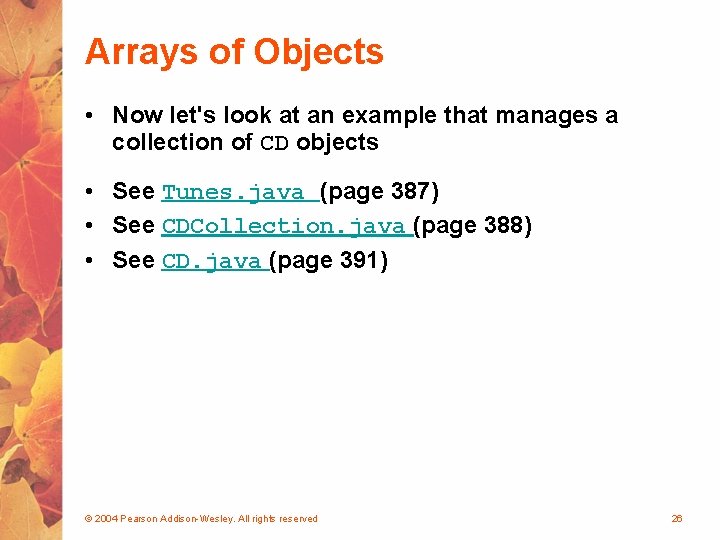 Arrays of Objects

• Now let's look at an example that manages a collection of CD objects

• See Tunes.java (page 387)
• See CDCollection.java (page 388)
• See CD.java (page 391)

© 2004 Pearson Addison-Wesley. All rights reserved

26